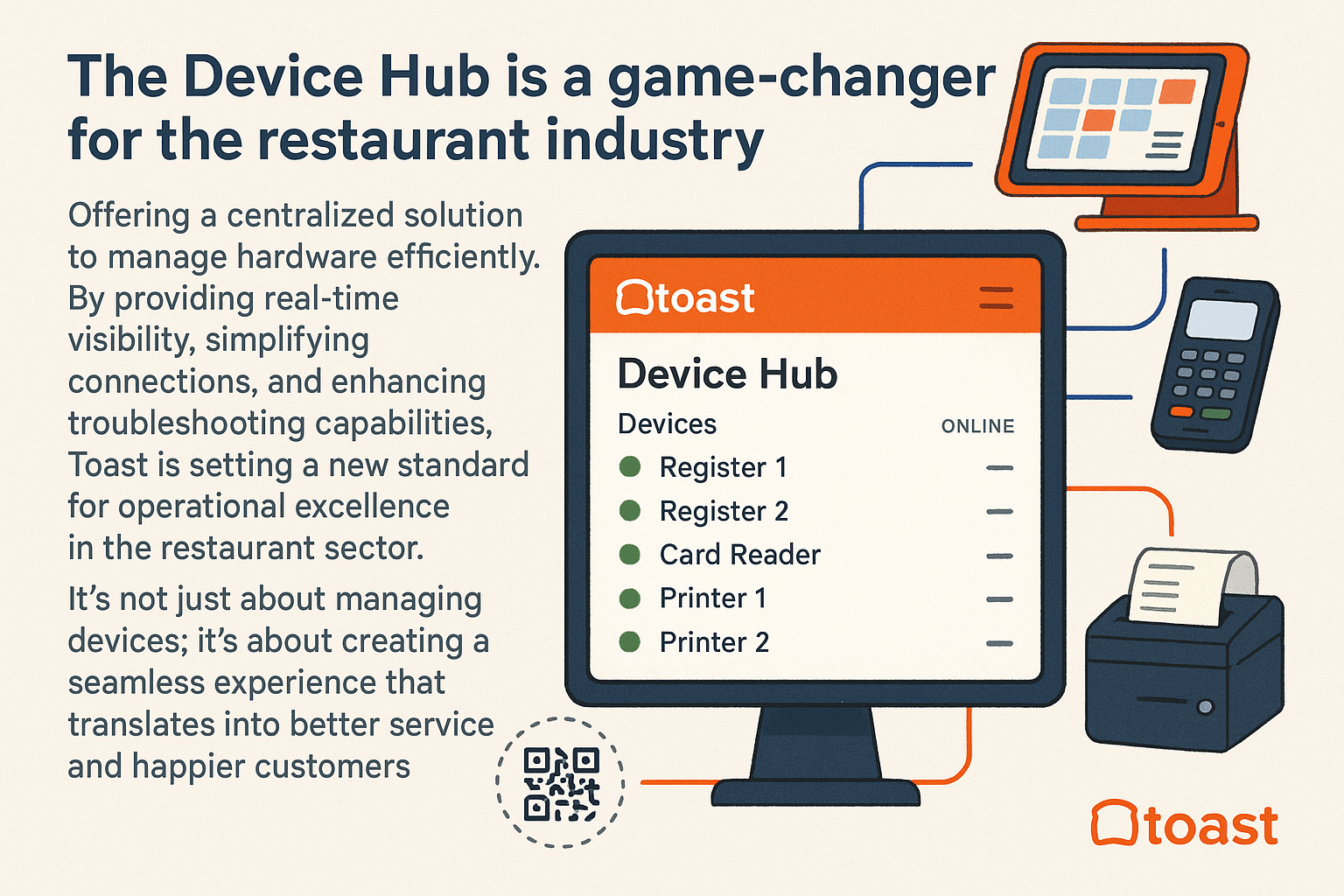 The Device Hub is a game-changer for the restaurant industry

Offering a centralized solution to manage hardware efficiently. By providing real-time visibility, simplifying connections, and enhancing troubleshooting capabilities, Toast is setting a new standard for operational excellence in the restaurant sector.

It's not just about managing devices; it's about creating a seamless experience that translates into better service and happier customers

toast

Device Hub

Devices ONLINE

Register 1 —
Register 2 —
Card Reader —
Printer 1 —
Printer 2 —

toast